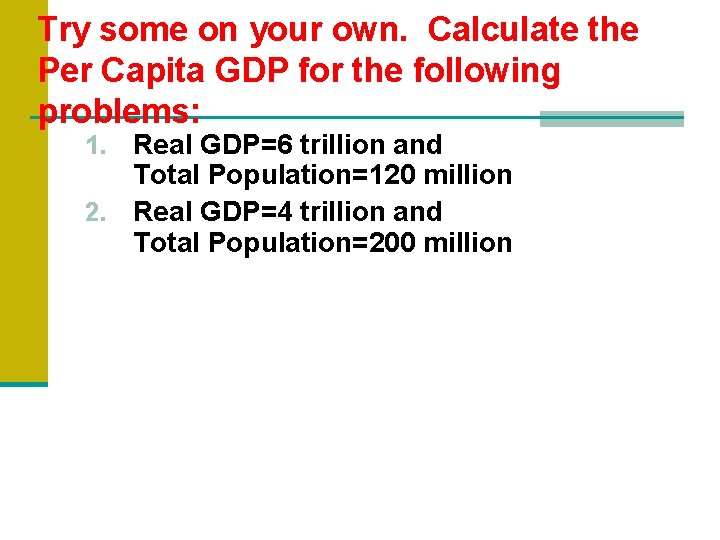 Try some on your own. Calculate the Per Capita GDP for the following problems:

1. Real GDP=6 trillion and Total Population=120 million
2. Real GDP=4 trillion and Total Population=200 million